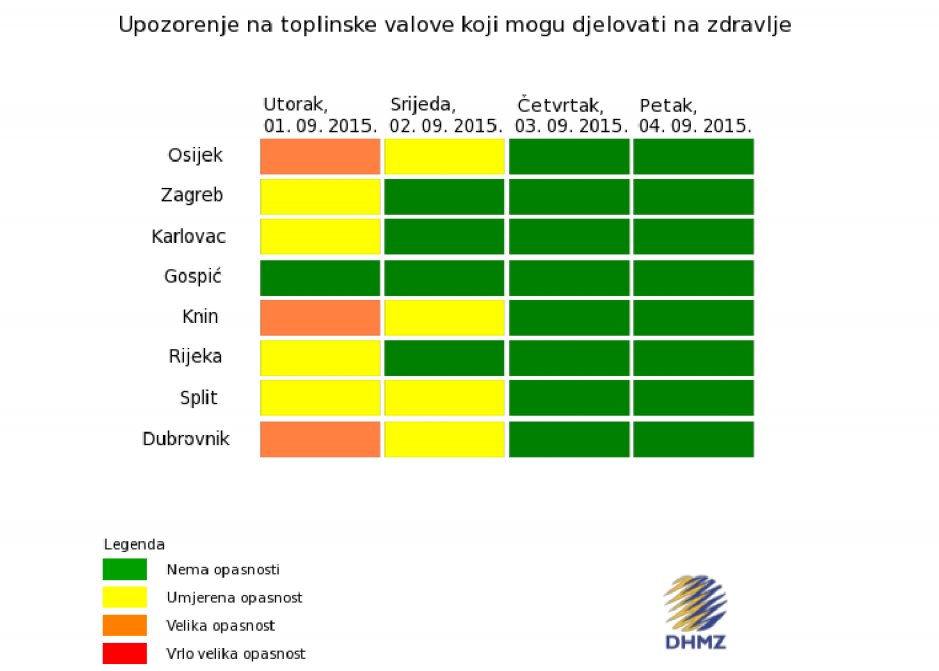 Upozorenje na toplinske valove koji mogu djelovati na zdravlje

| | Utorak, 01. 09. 2015. | Srijeda, 02. 09. 2015. | Četvrtak, 03. 09. 2015. | Petak, 04. 09. 2015. |
|---|---|---|---|---|
| Osijek | | | | |
| Zagreb | | | | |
| Karlovac | | | | |
| Gospić | | | | |
| Knin | | | | |
| Rijeka | | | | |
| Split | | | | |
| Dubrovnik | | | | |

Legenda
Nema opasnosti
Umjerena opasnost
Velika opasnost
Vrlo velika opasnost

DHMZ